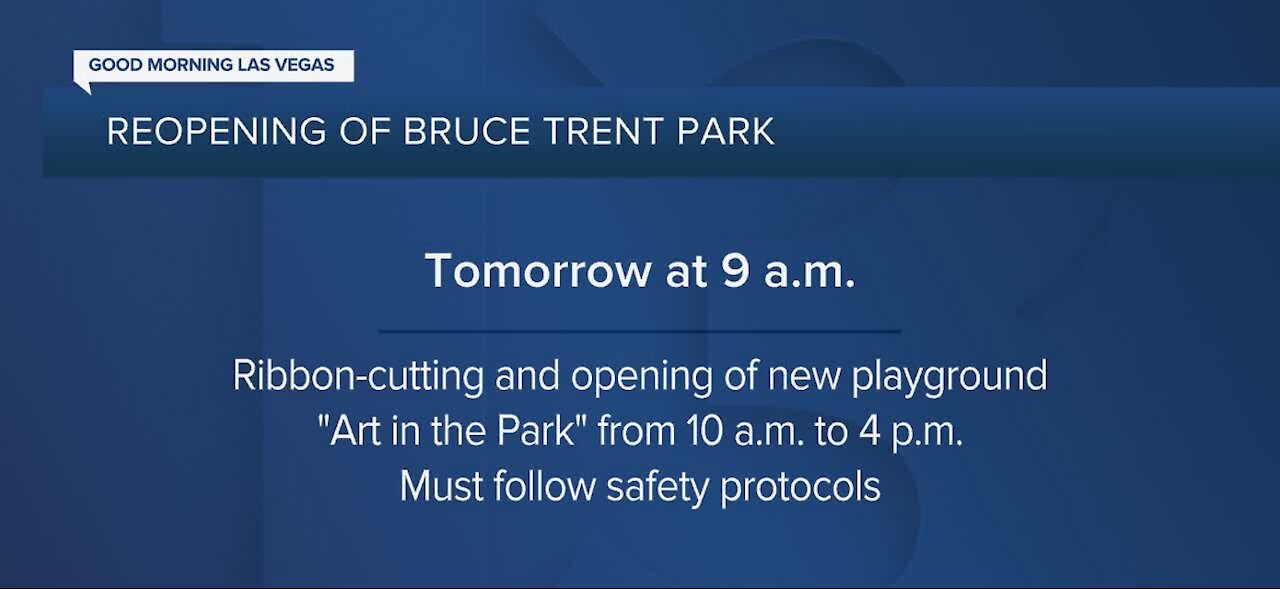 GOOD MORNING LAS VEGAS

REOPENING OF BRUCE TRENT PARK

Tomorrow at 9 a.m.

Ribbon-cutting and opening of new playground
"Art in the Park" from 10 a.m. to 4 p.m.
Must follow safety protocols